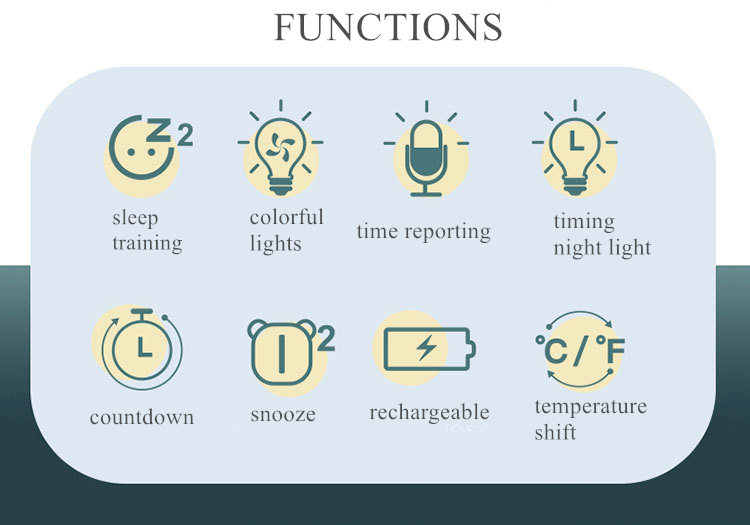 FUNCTIONS

Z 2

sleep training

colorful lights

time reporting

L

timing night light

L

countdown

2

snooze

rechargeable

°C / °F

temperature shift